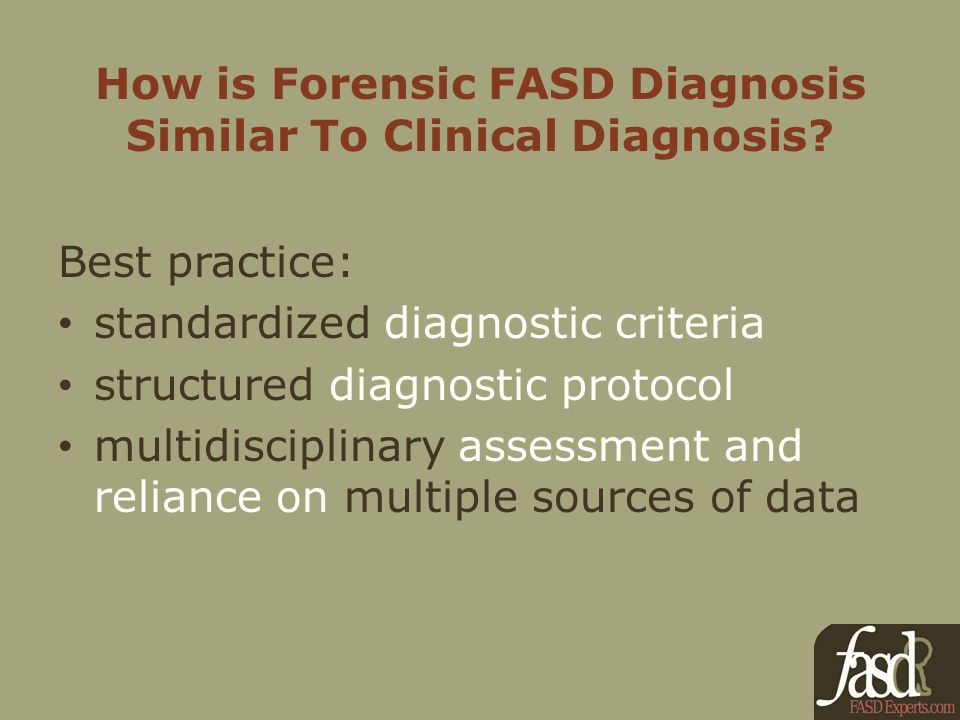 How is Forensic FASD Diagnosis Similar To Clinical Diagnosis?

Best practice:
• standardized diagnostic criteria
• structured diagnostic protocol
• multidisciplinary assessment and reliance on multiple sources of data

fasd
FASD Experts.com